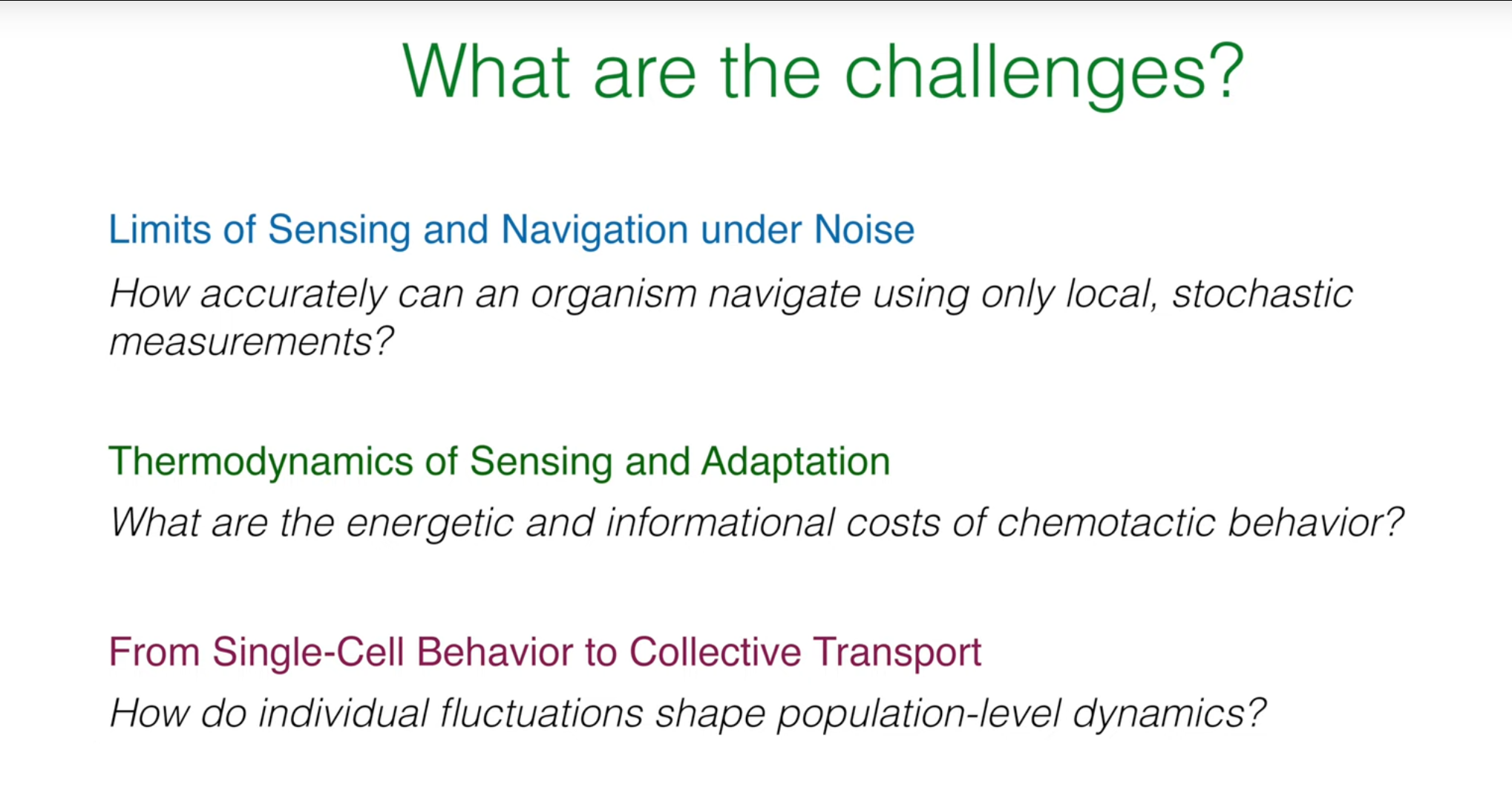 What are the challenges?

Limits of Sensing and Navigation under Noise

How accurately can an organism navigate using only local, stochastic measurements?

Thermodynamics of Sensing and Adaptation

What are the energetic and informational costs of chemotactic behavior?

From Single-Cell Behavior to Collective Transport

How do individual fluctuations shape population-level dynamics?